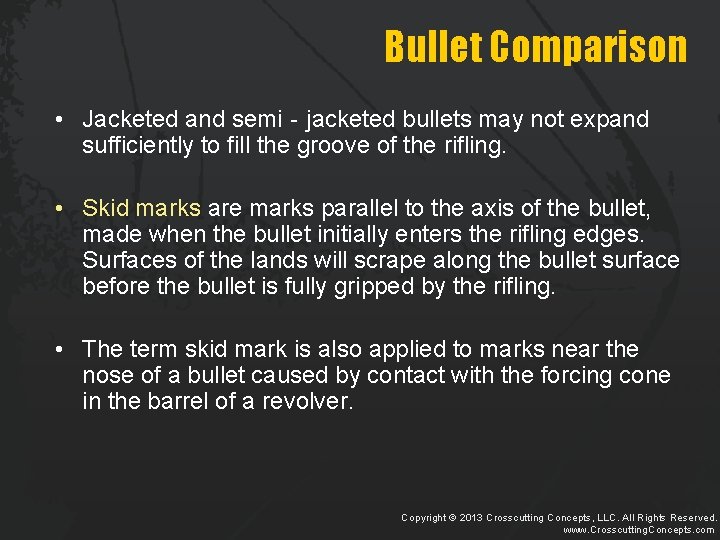 Bullet Comparison

• Jacketed and semi - jacketed bullets may not expand sufficiently to fill the groove of the rifling.

• Skid marks are marks parallel to the axis of the bullet, made when the bullet initially enters the rifling edges. Surfaces of the lands will scrape along the bullet surface before the bullet is fully gripped by the rifling.

• The term skid mark is also applied to marks near the nose of a bullet caused by contact with the forcing cone in the barrel of a revolver.

Copyright © 2013 Crosscutting Concepts, LLC. All Rights Reserved.
www.CrosscuttingConcepts.com